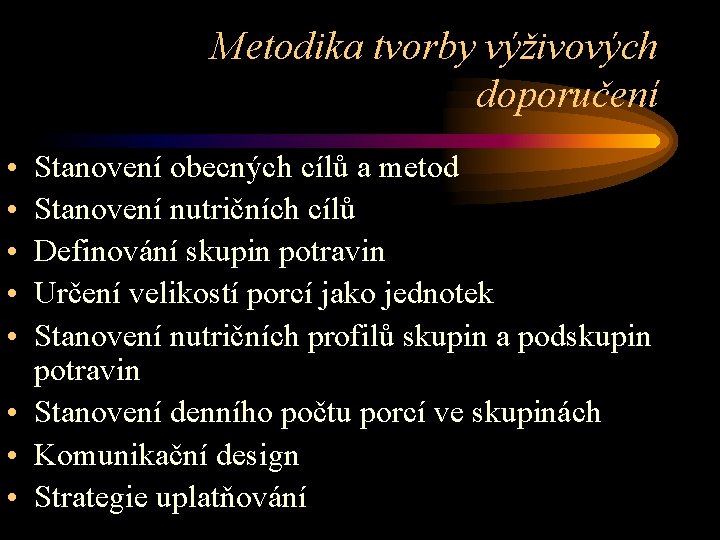 Metodika tvorby výživových doporučení

• Stanovení obecných cílů a metod
• Stanovení nutričních cílů
• Definování skupin potravin
• Určení velikostí porcí jako jednotek
• Stanovení nutričních profilů skupin a podskupin potravin
• Stanovení denního počtu porcí ve skupinách
• Komunikační design
• Strategie uplatňování